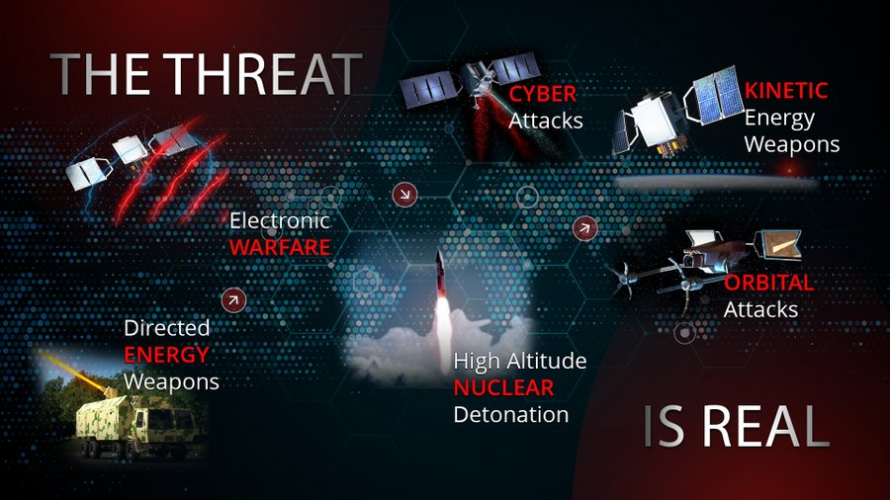 THE THREAT

CYBER
Attacks

KINETIC
Energy
Weapons

Electronic
WARFARE

ORBITAL
Attacks

Directed
ENERGY
Weapons

High Altitude
NUCLEAR
Detonation

IS REAL